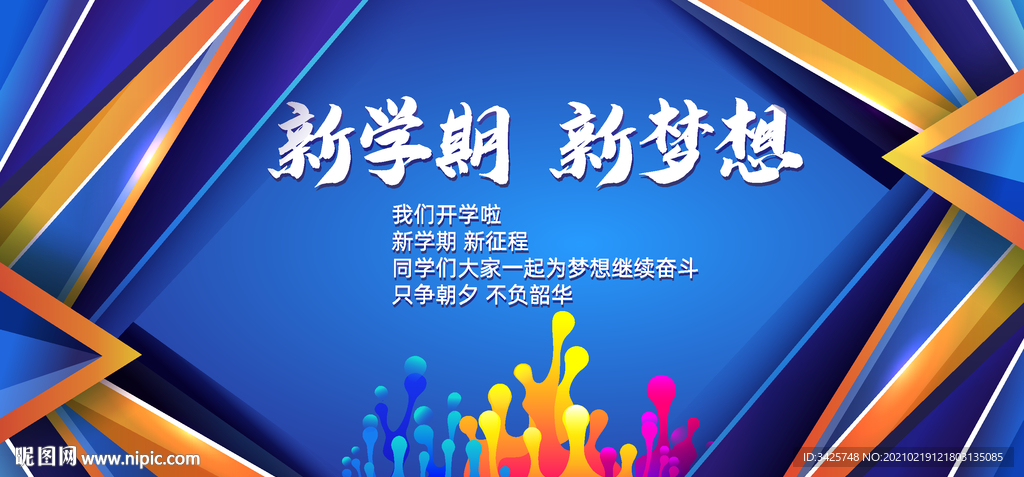 新学期 新梦想

我们开学啦
新学期 新征程
同学们大家一起为梦想继续奋斗
只争朝夕 不负韶华

昵图网 www.nipic.com

ID:3425748 NO:20210219121803135085